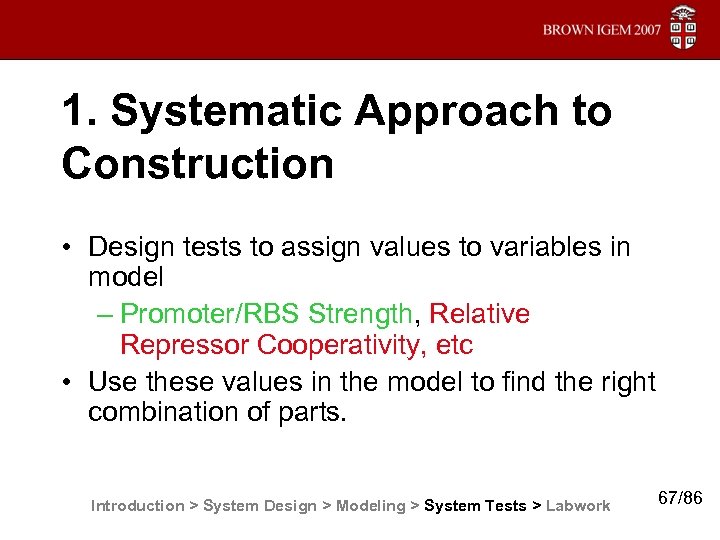 BROWN IGEM 2007

1. Systematic Approach to Construction

• Design tests to assign values to variables in model
– Promoter/RBS Strength, Relative Repressor Cooperativity, etc
• Use these values in the model to find the right combination of parts.

Introduction > System Design > Modeling > System Tests > Labwork

67/86